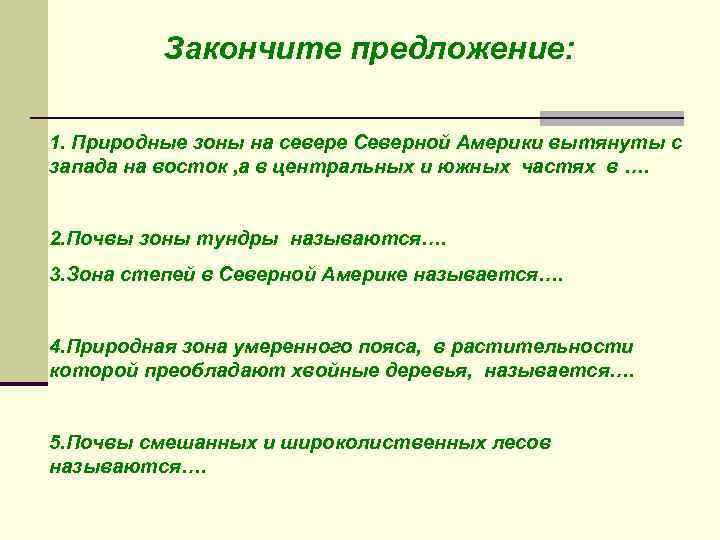 Закончите предложение:

1. Природные зоны на севере Северной Америки вытянуты с запада на восток ,а в центральных и южных частях в ….

2.Почвы зоны тундры называются….

3.Зона степей в Северной Америке называется….

4.Природная зона умеренного пояса, в растительности которой преобладают хвойные деревья, называется….

5.Почвы смешанных и широколиственных лесов называются….